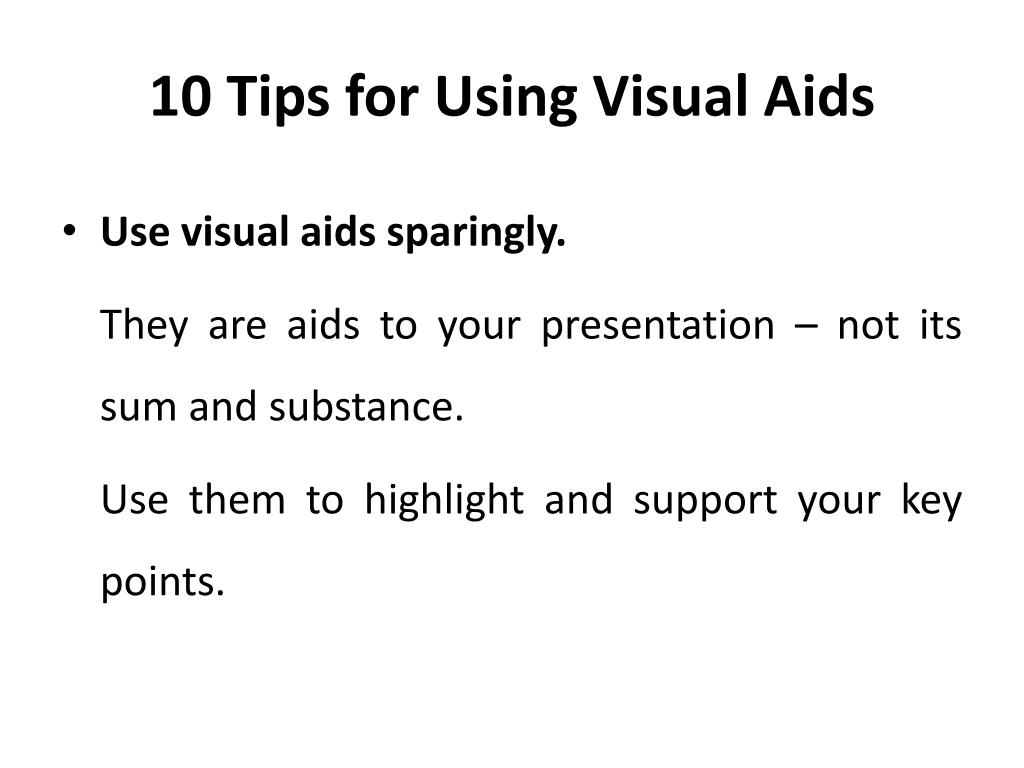 10 Tips for Using Visual Aids

• Use visual aids sparingly.

They are aids to your presentation – not its sum and substance.

Use them to highlight and support your key points.